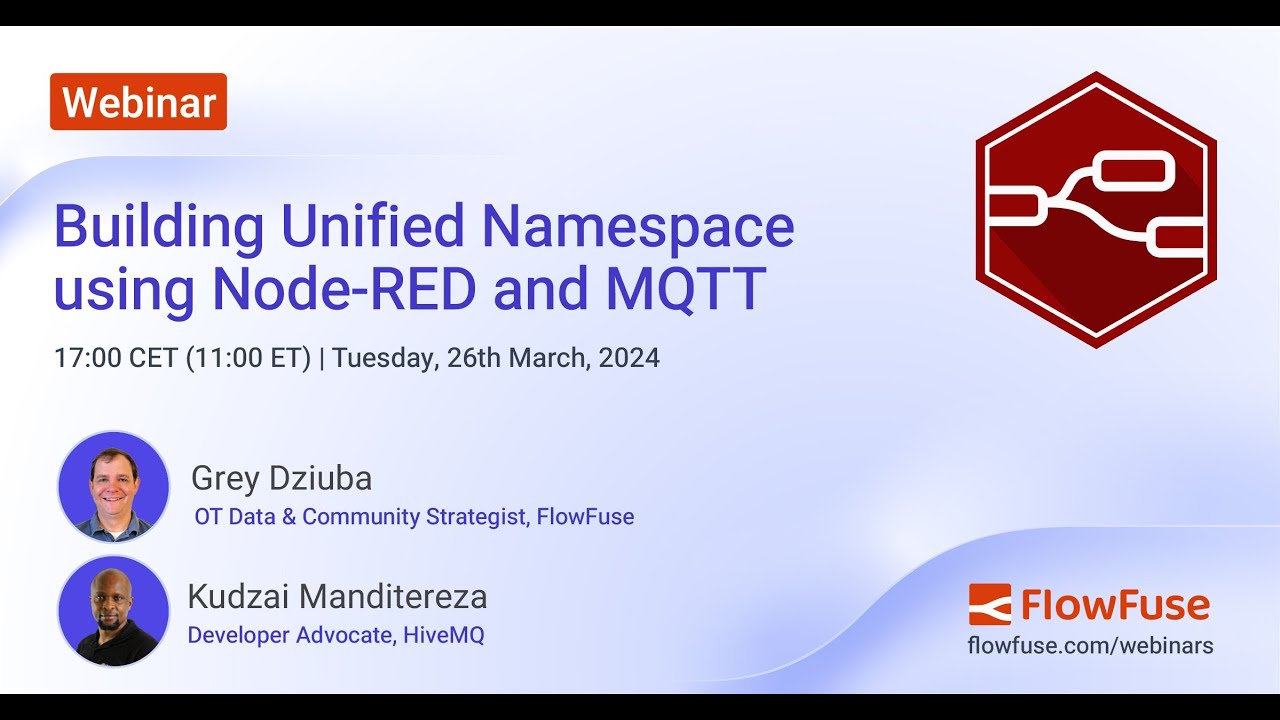 Webinar

Building Unified Namespace using Node-RED and MQTT

17:00 CET (11:00 ET) | Tuesday, 26th March, 2024

Grey Dziuba
OT Data & Community Strategist, FlowFuse

Kudzai Manditereza
Developer Advocate, HiveMQ

FlowFuse
flowfuse.com/webinars